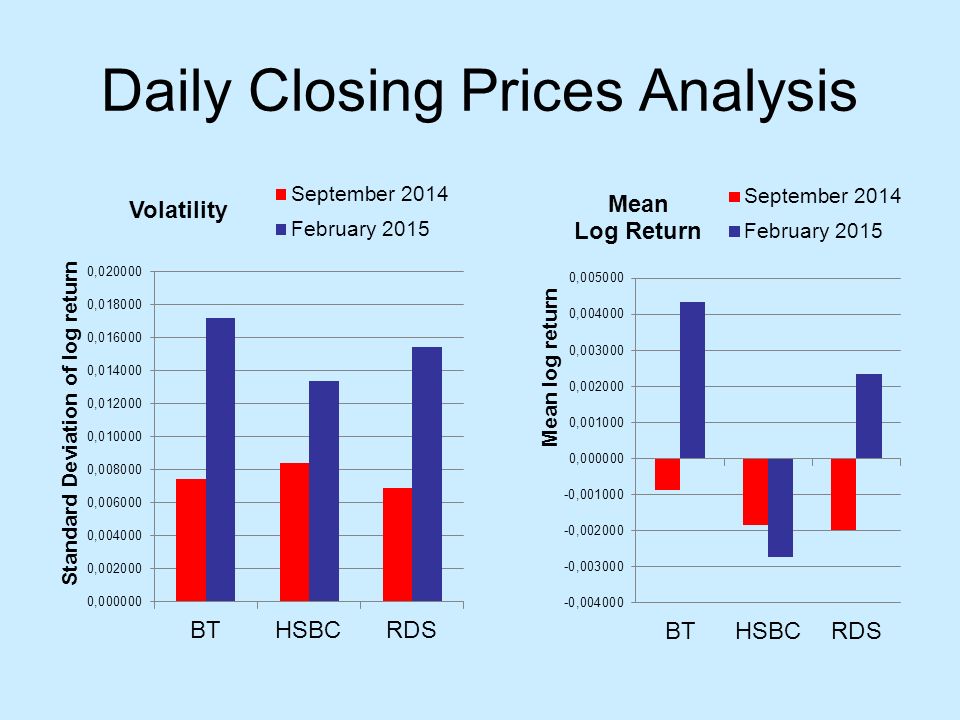 Daily Closing Prices Analysis

Volatility

September 2014
February 2015

Standard Deviation of log return

0,020000
0,018000
0,016000
0,014000
0,012000
0,010000
0,008000
0,006000
0,004000
0,002000
0,000000

BT HSBC RDS

Mean Log Return

September 2014
February 2015

Mean log return

0,005000
0,004000
0,003000
0,002000
0,001000
0,000000
-0,001000
-0,002000
-0,003000
-0,004000

BT HSBC RDS